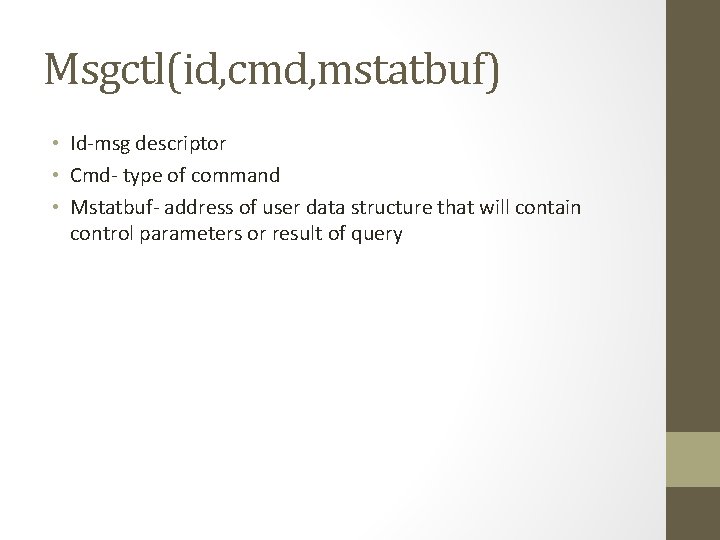 Msgctl(id,cmd,mstatbuf)

• Id-msg descriptor
• Cmd- type of command
• Mstatbuf- address of user data structure that will contain control parameters or result of query